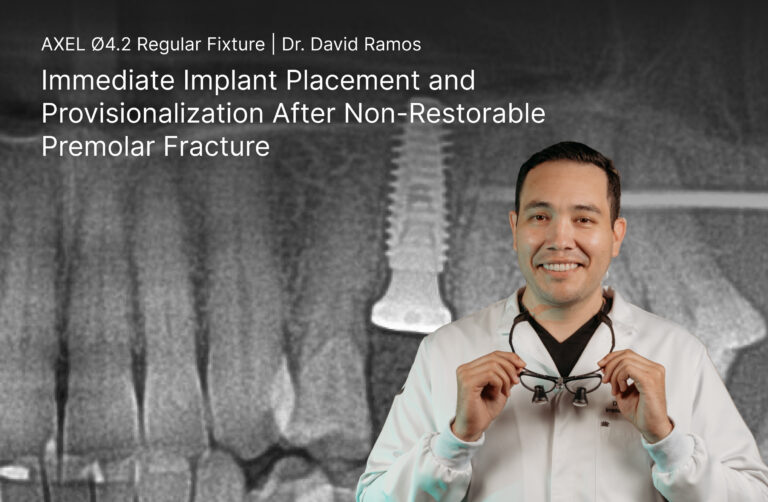 AXEL Ø4.2 Regular Fixture | Dr. David Ramos

Immediate Implant Placement and Provisionalization After Non-Restorable Premolar Fracture